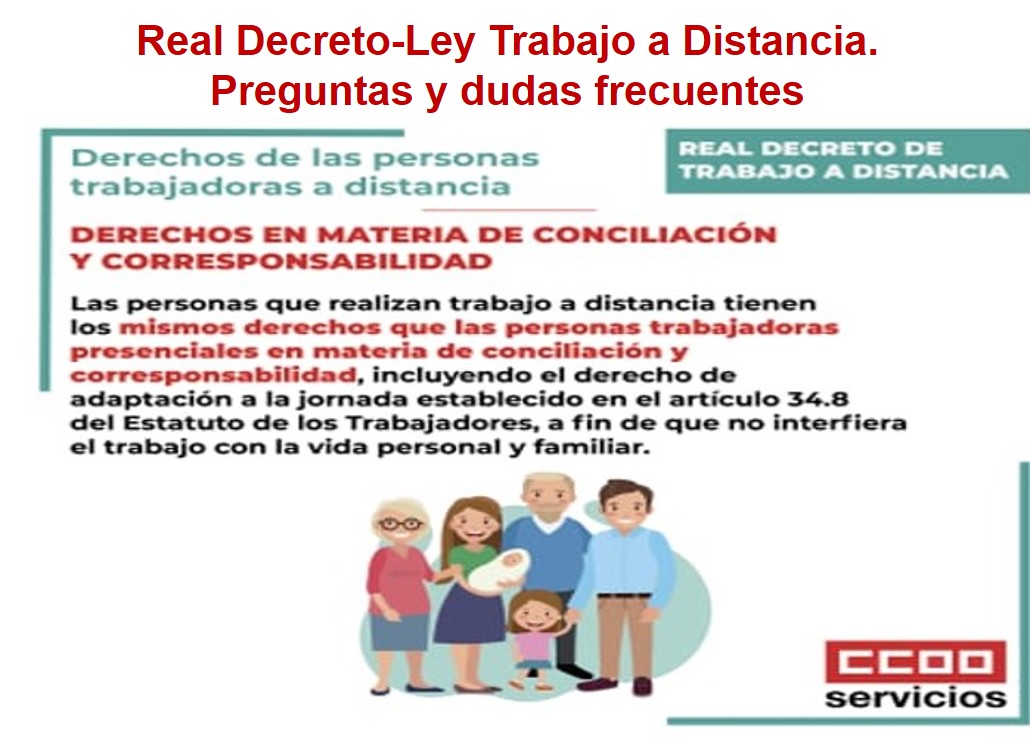 Real Decreto-Ley Trabajo a Distancia. Preguntas y dudas frecuentes

Derechos de las personas trabajadoras a distancia

REAL DECRETO DE TRABAJO A DISTANCIA

DERECHOS EN MATERIA DE CONCILIACIÓN Y CORRESPONSABILIDAD

Las personas que realizan trabajo a distancia tienen los mismos derechos que las personas trabajadoras presenciales en materia de conciliación y corresponsabilidad, incluyendo el derecho de adaptación a la jornada establecido en el artículo 34.8 del Estatuto de los Trabajadores, a fin de que no interfiera el trabajo con la vida personal y familiar.

CCOO
servicios